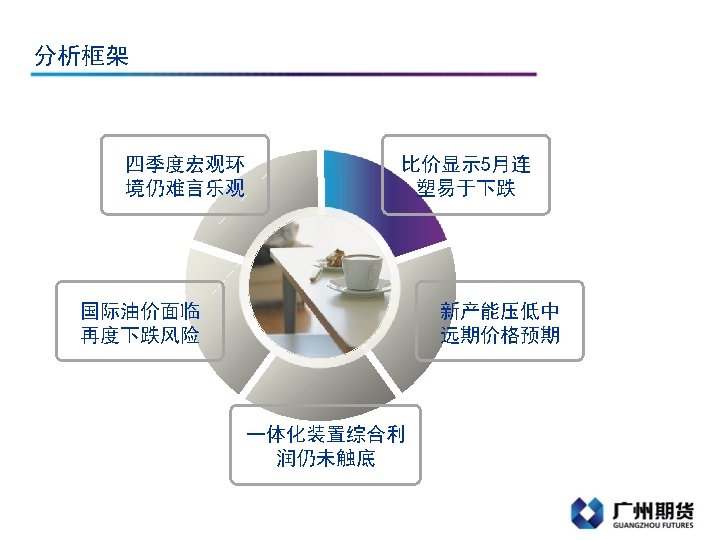 分析框架

四季度宏观环境仍难言乐观

比价显示5月连塑易于下跌

国际油价面临再度下跌风险

新产能压低中远期价格预期

一体化装置综合利润仍未触底

广州期货
GUANGZHOU FUTURES